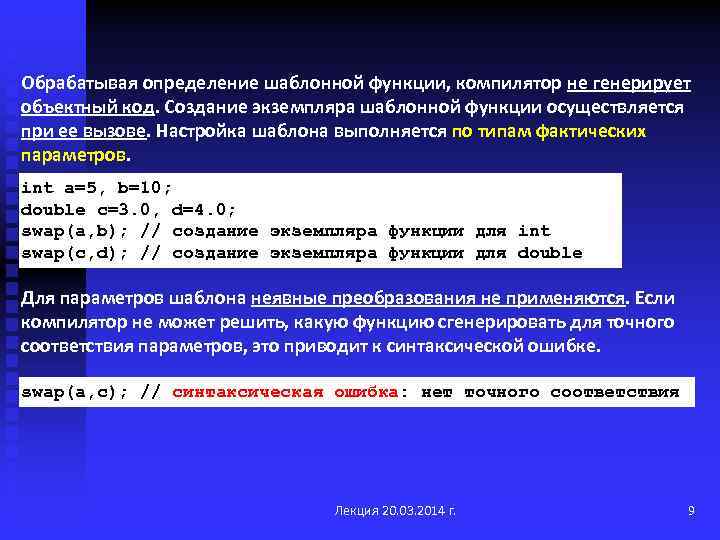 Обрабатывая определение шаблонной функции, компилятор не генерирует объектный код. Создание экземпляра шаблонной функции осуществляется при ее вызове. Настройка шаблона выполняется по типам фактических параметров.

int a=5, b=10;
double c=3.0, d=4.0;
swap(a,b); // создание экземпляра функции для int
swap(c,d); // создание экземпляра функции для double

Для параметров шаблона неявные преобразования не применяются. Если компилятор не может решить, какую функцию сгенерировать для точного соответствия параметров, это приводит к синтаксической ошибке.

swap(a,c); // синтаксическая ошибка: нет точного соответствия

Лекция 20.03.2014 г.

9